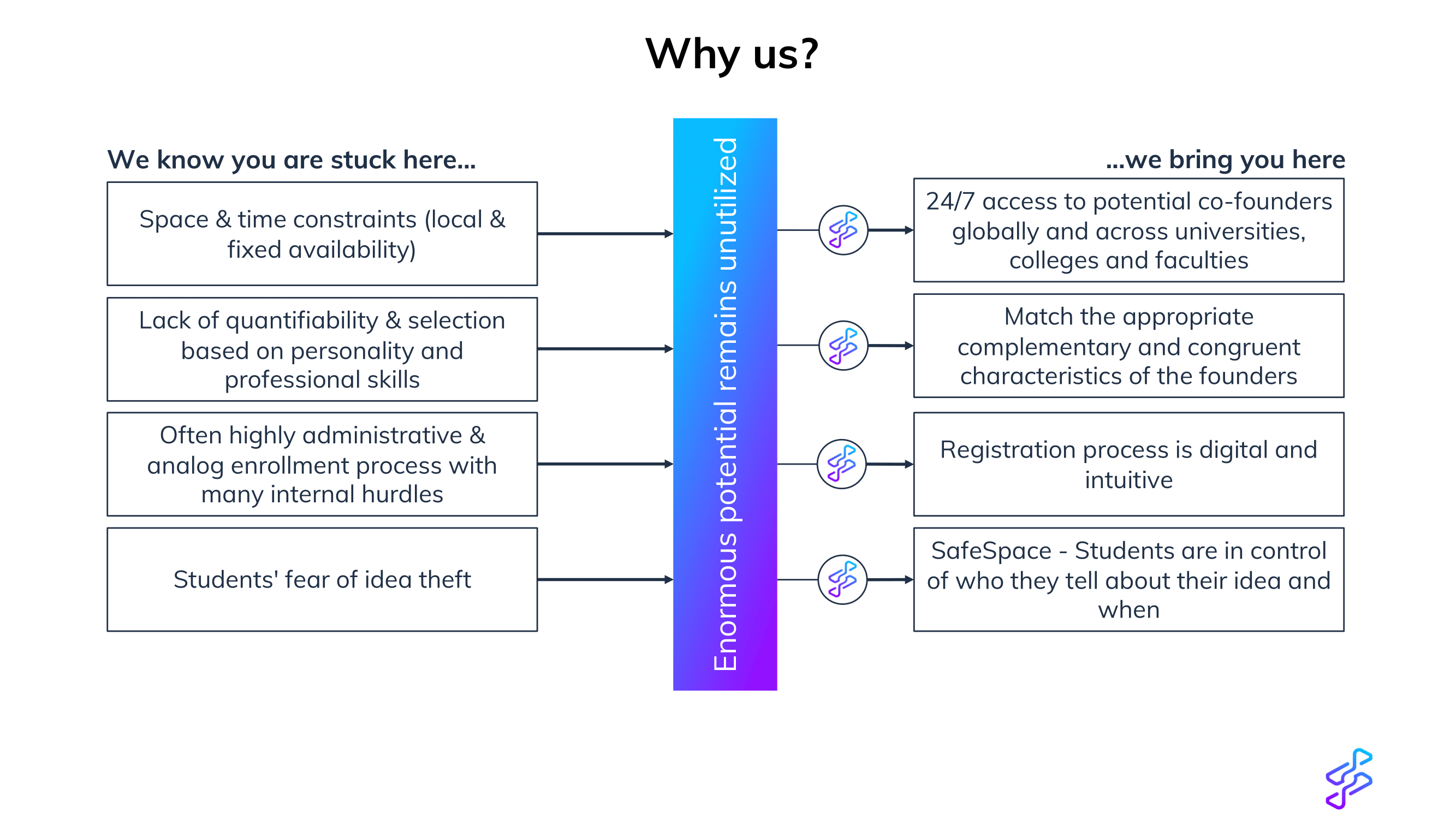 Why us?

We know you are stuck here...

Space & time constraints (local & fixed availability)

Lack of quantifiability & selection based on personality and professional skills

Often highly administrative & analog enrollment process with many internal hurdles

Students' fear of idea theft

Enormous potential remains unutilized

...we bring you here

24/7 access to potential co-founders globally and across universities, colleges and faculties

Match the appropriate complementary and congruent characteristics of the founders

Registration process is digital and intuitive

SafeSpace - Students are in control of who they tell about their idea and when